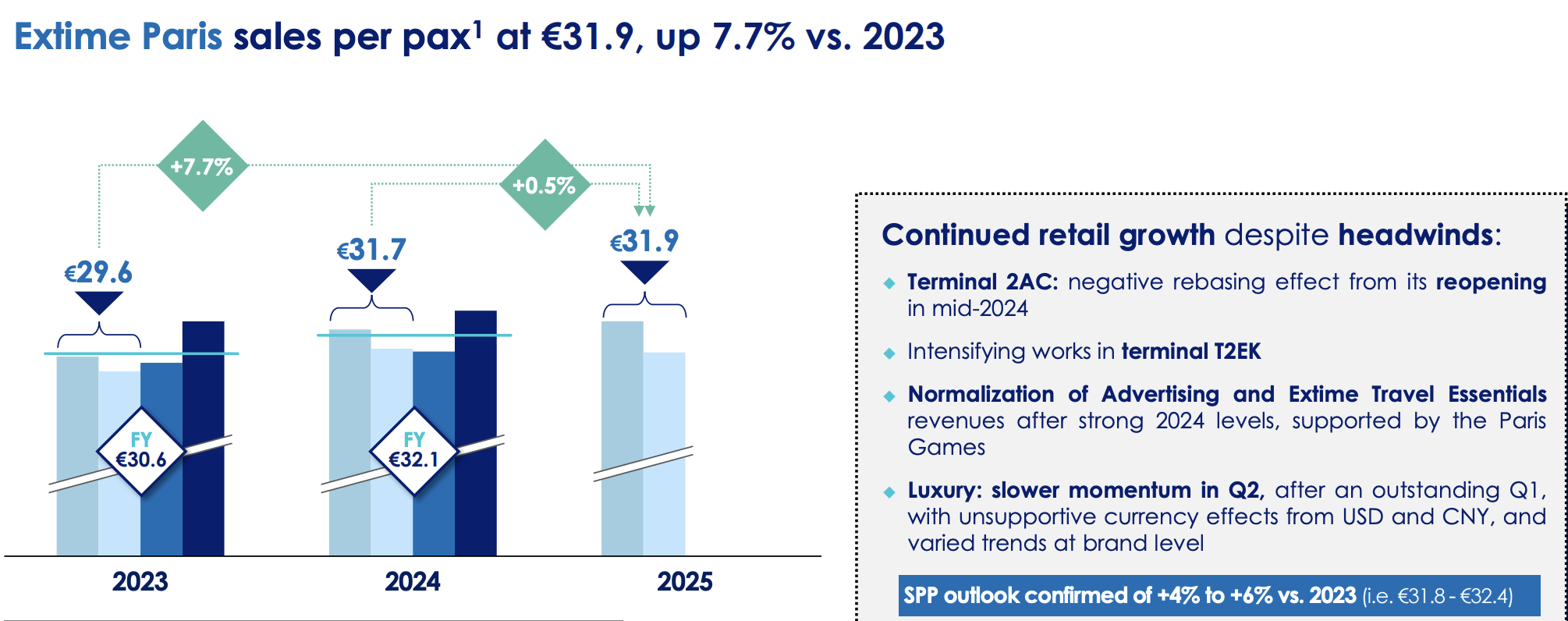 Extime Paris sales per pax$^1$ at €31.9, up 7.7% vs. 2023

+7.7%

+0.5%

€29.6

€31.7

€31.9

FY €30.6

FY €32.1

2023

2024

2025

Continued retail growth despite headwinds:

Terminal 2AC: negative rebasing effect from its reopening in mid-2024

Intensifying works in terminal T2EK

Normalization of Advertising and Extime Travel Essentials revenues after strong 2024 levels, supported by the Paris Games

Luxury: slower momentum in Q2, after an outstanding Q1, with unsupportive currency effects from USD and CNY, and varied trends at brand level

SPP outlook confirmed of +4% to +6% vs. 2023 (i.e. €31.8 - €32.4)